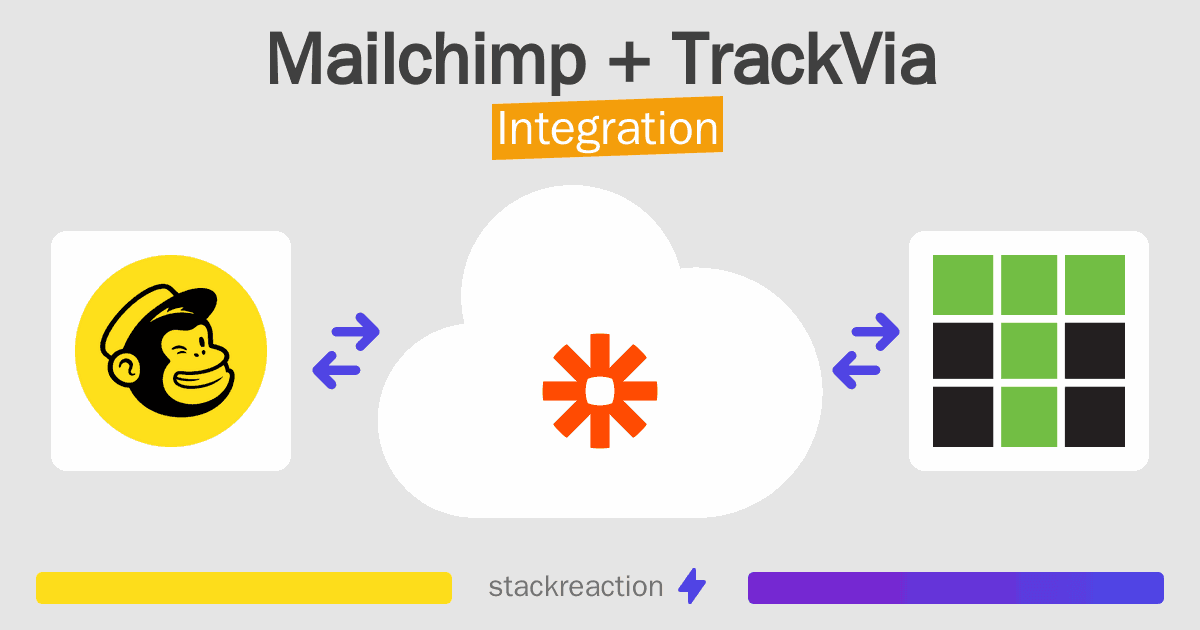 Mailchimp + TrackVia
Integration

stackreaction